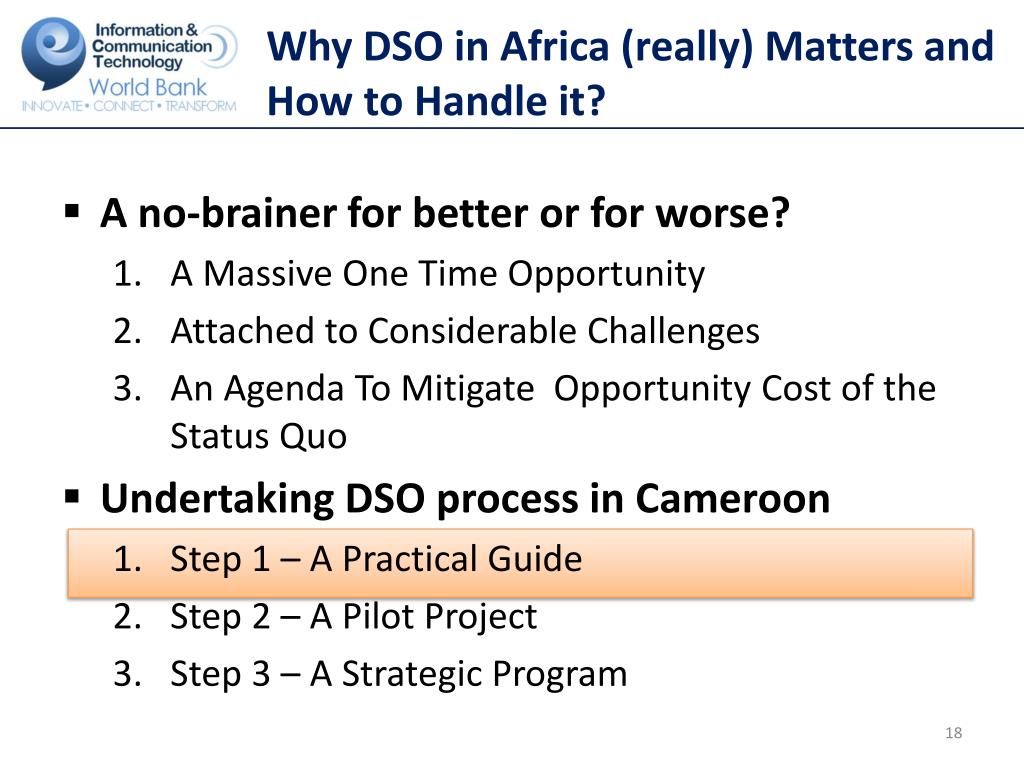 Information & Communication Technology
World Bank
INNOVATE • CONNECT • TRANSFORM

Why DSO in Africa (really) Matters and How to Handle it?

▪ A no-brainer for better or for worse?
1. A Massive One Time Opportunity
2. Attached to Considerable Challenges
3. An Agenda To Mitigate Opportunity Cost of the Status Quo

▪ Undertaking DSO process in Cameroon
1. Step 1 – A Practical Guide
2. Step 2 – A Pilot Project
3. Step 3 – A Strategic Program

18